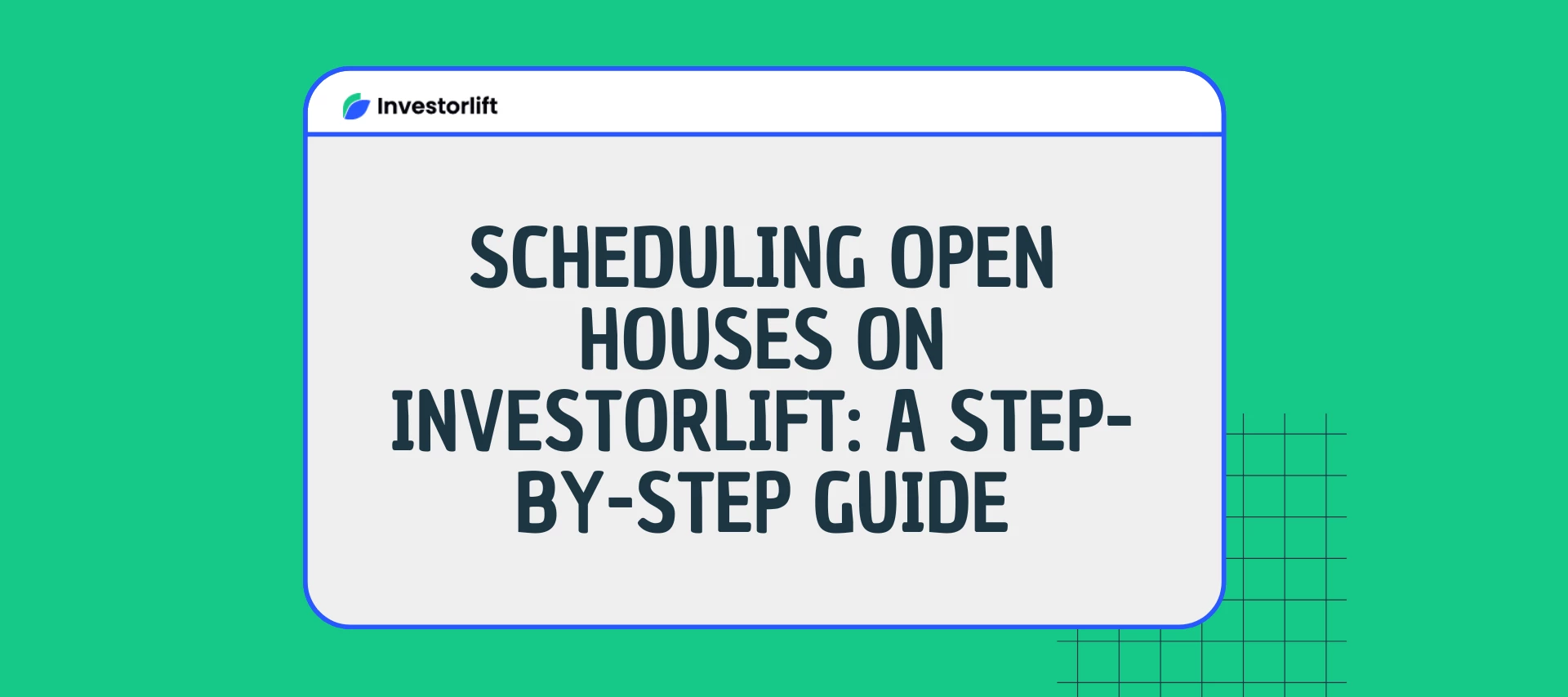 Investorlift

SCHEDULING OPEN HOUSES ON INVESTORLIFT: A STEP-BY-STEP GUIDE